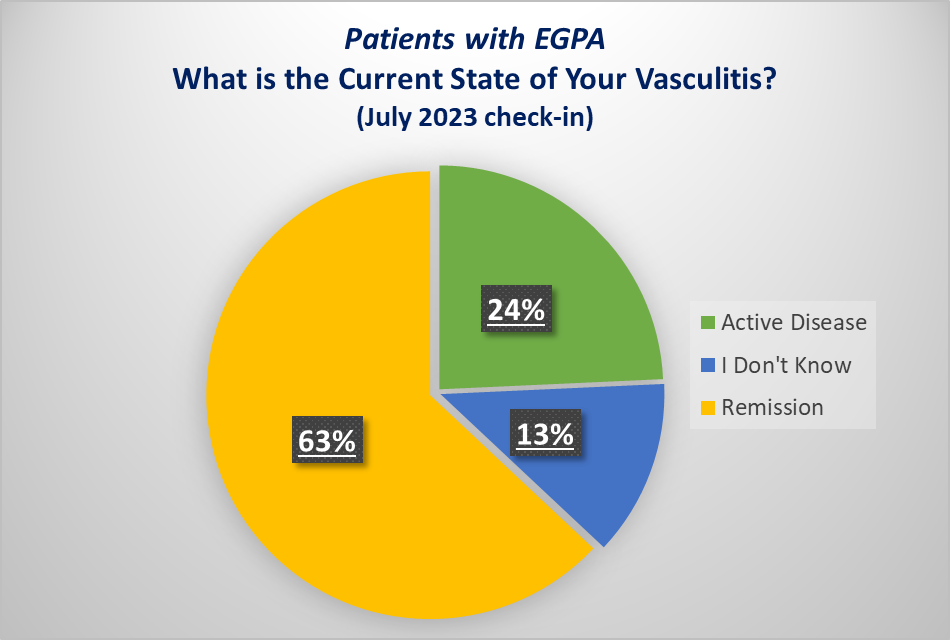 Patients with EGPA
What is the Current State of Your Vasculitis?
(July 2023 check-in)

24%

13%

63%

Active Disease
I Don't Know
Remission